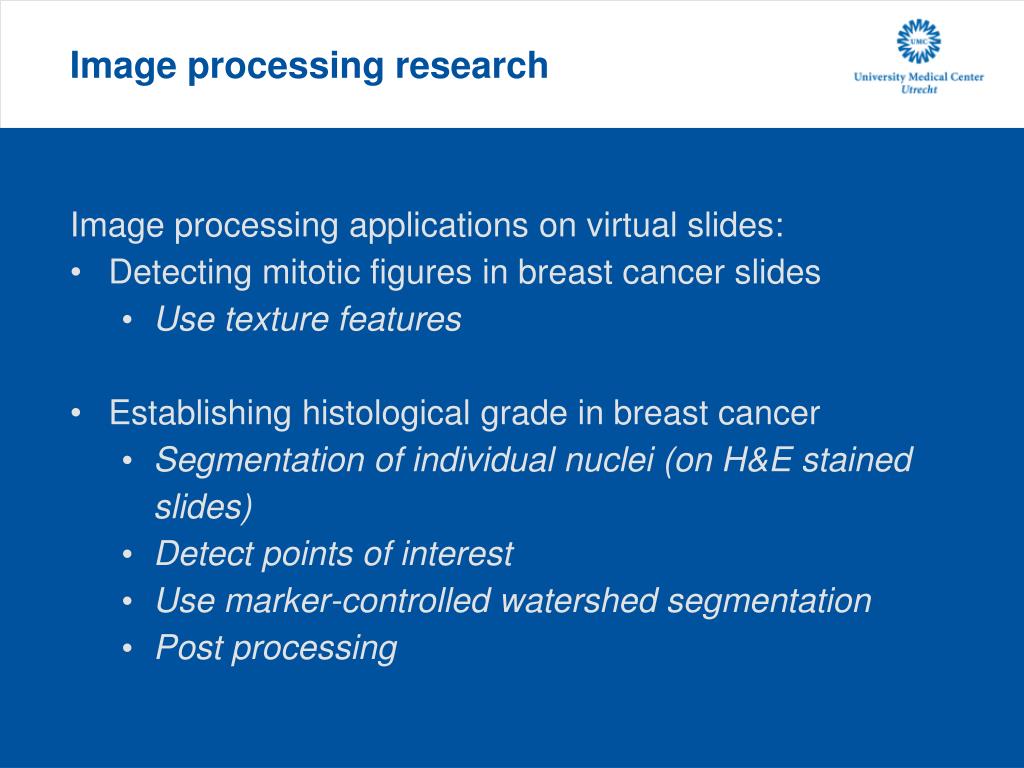 Image processing research

UMC
University Medical Center
Utrecht

Image processing applications on virtual slides:
• Detecting mitotic figures in breast cancer slides
  • Use texture features

• Establishing histological grade in breast cancer
  • Segmentation of individual nuclei (on H&E stained slides)
  • Detect points of interest
  • Use marker-controlled watershed segmentation
  • Post processing